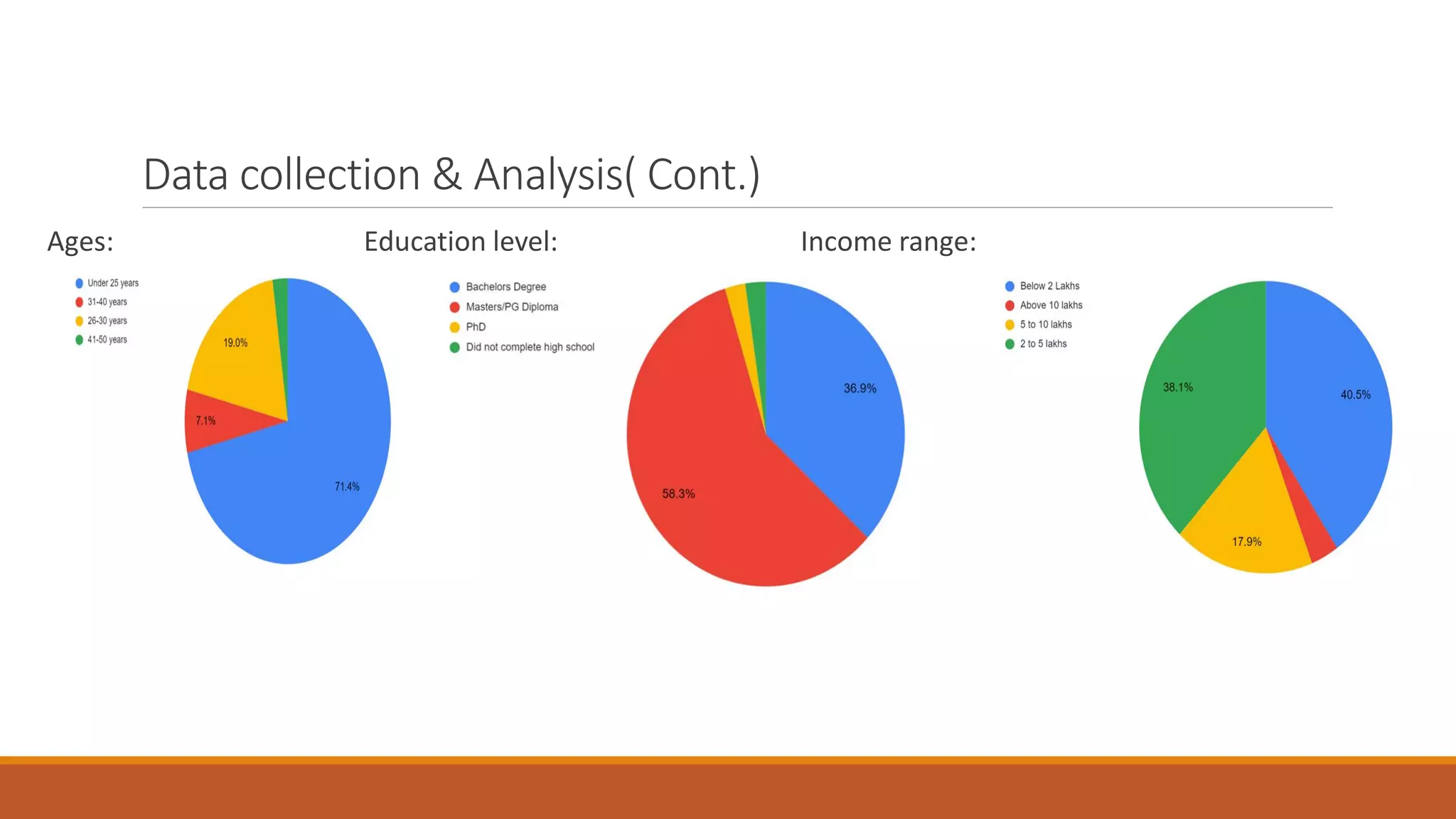 Data collection & Analysis( Cont.)

Ages:

Under 25 years
31-40 years
26-30 years
41-50 years

19.0%
7.1%
71.4%

Education level:

Bachelors Degree
Masters/PG Diploma
PhD
Did not complete high school

36.9%
58.3%

Income range:

Below 2 Lakhs
Above 10 lakhs
5 to 10 lakhs
2 to 5 lakhs

38.1%
40.5%
17.9%